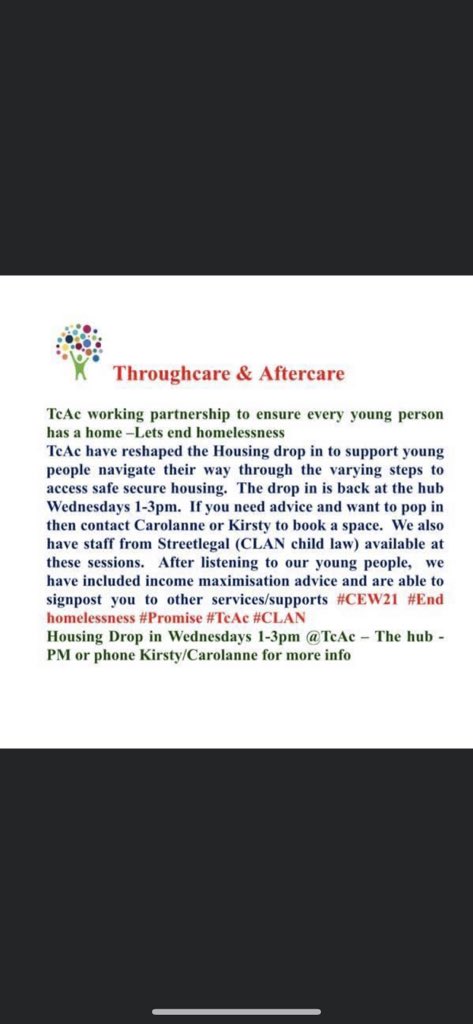 Throughcare & Aftercare

TcAc working partnership to ensure every young person has a home –Lets end homelessness
TcAc have reshaped the Housing drop in to support young people navigate their way through the varying steps to access safe secure housing. The drop in is back at the hub Wednesdays 1-3pm. If you need advice and want to pop in then contact Carolanne or Kirsty to book a space. We also have staff from Streetlegal (CLAN child law) available at these sessions. After listening to our young people, we have included income maximisation advice and are able to signpost you to other services/supports #CEW21 #End homelessness #Promise #TcAc #CLAN
Housing Drop in Wednesdays 1-3pm @TcAc – The hub - PM or phone Kirsty/Carolanne for more info